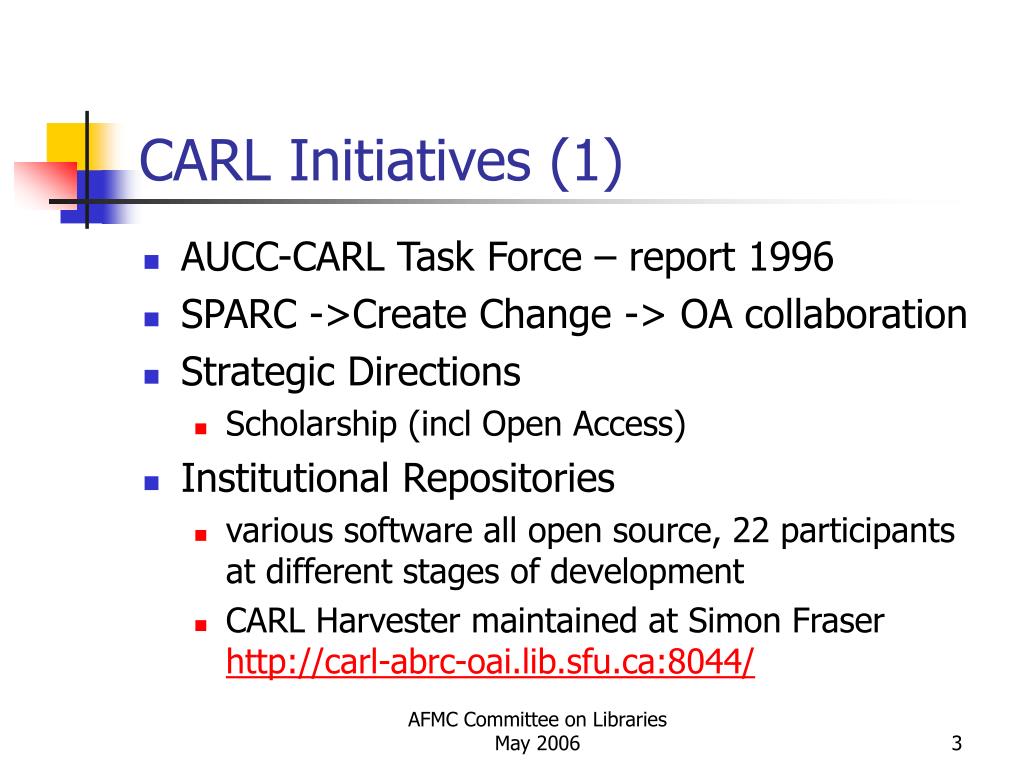 CARL Initiatives (1)

AUCC-CARL Task Force – report 1996

SPARC ->Create Change -> OA collaboration

Strategic Directions

Scholarship (incl Open Access)

Institutional Repositories

various software all open source, 22 participants at different stages of development

CARL Harvester maintained at Simon Fraser http://carl-abrc-oai.lib.sfu.ca:8044/

AFMC Committee on Libraries
May 2006

3